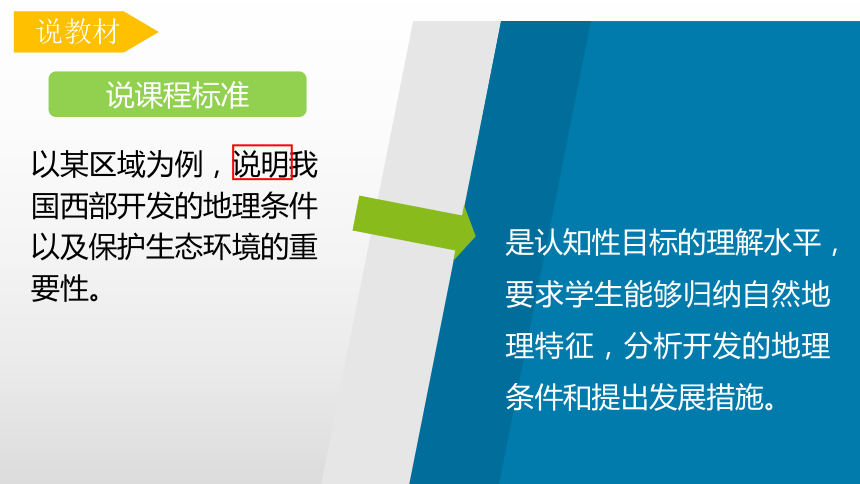 说教材

说课程标准

以某区域为例，说明我国西部开发的地理条件以及保护生态环境的重要性。

是认知性目标的理解水平，要求学生能够归纳自然地理特征，分析开发的地理条件和提出发展措施。